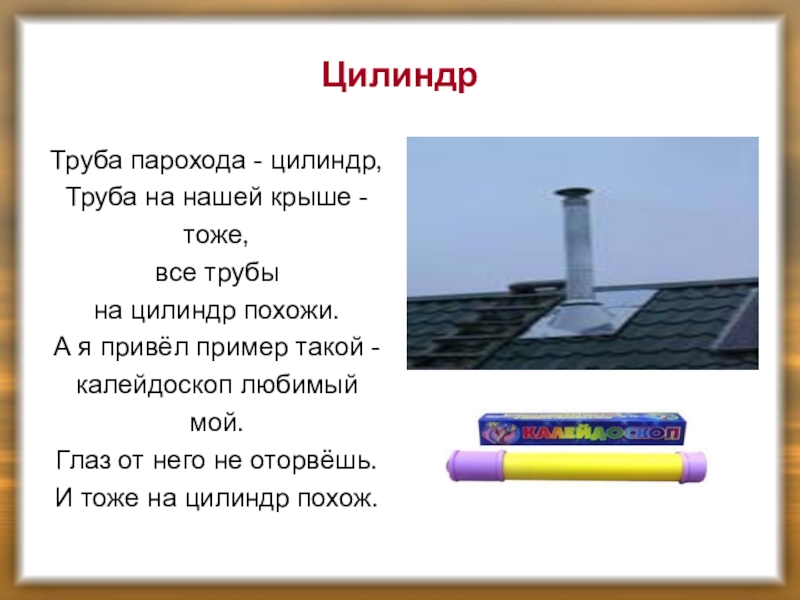 Цилиндр

Труба парохода - цилиндр,
Труба на нашей крыше - тоже,
все трубы
на цилиндр похожи.
А я привёл пример такой -
калейдоскоп любимый мой.
Глаз от него не оторвёшь.
И тоже на цилиндр похож.

КАЛЕЙДОСКОП